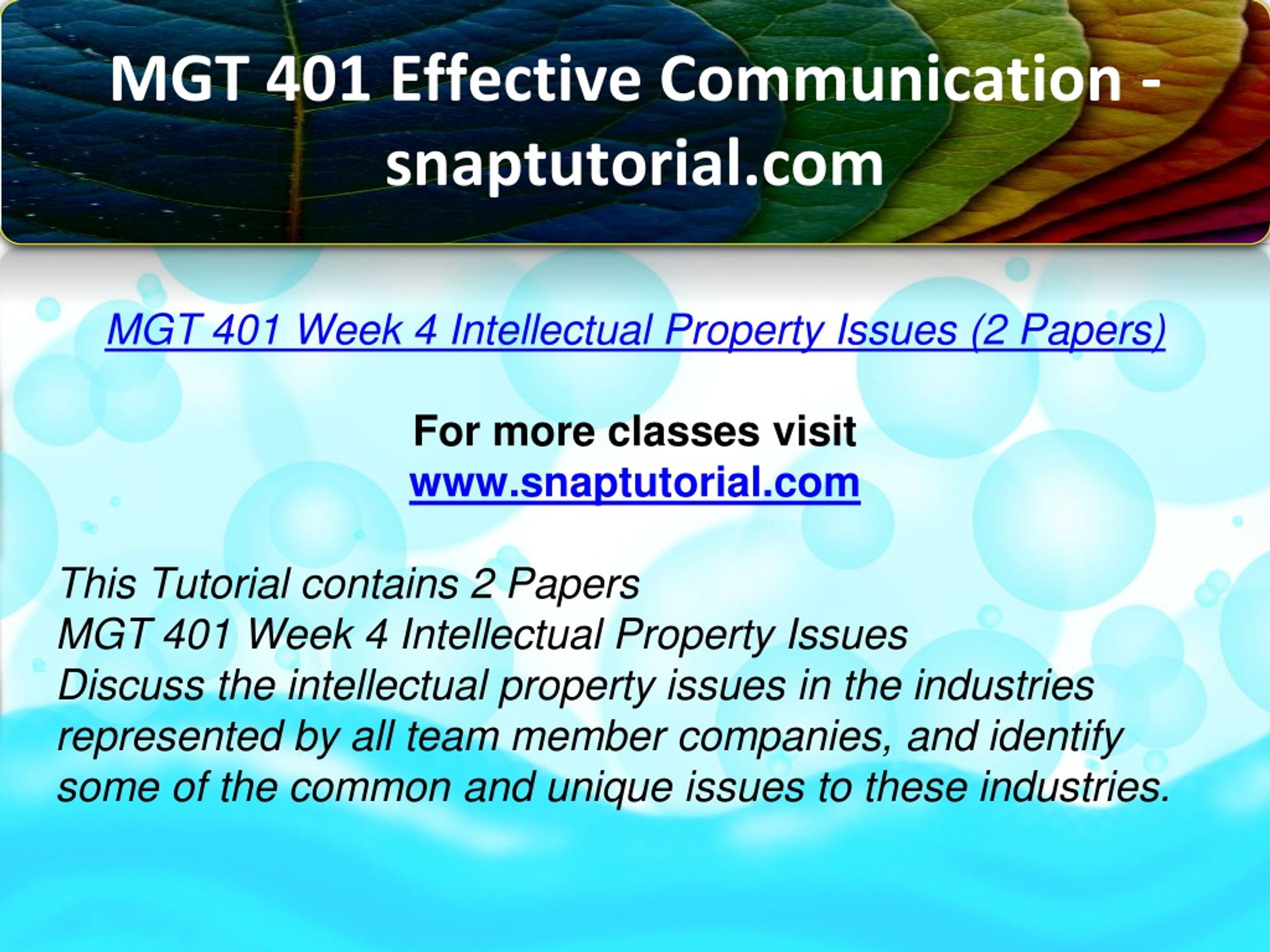 MGT 401 Effective Communication - snaptutorial.com

MGT 401 Week 4 Intellectual Property Issues (2 Papers)

For more classes visit
www.snaptutorial.com

This Tutorial contains 2 Papers
MGT 401 Week 4 Intellectual Property Issues
Discuss the intellectual property issues in the industries represented by all team member companies, and identify some of the common and unique issues to these industries.